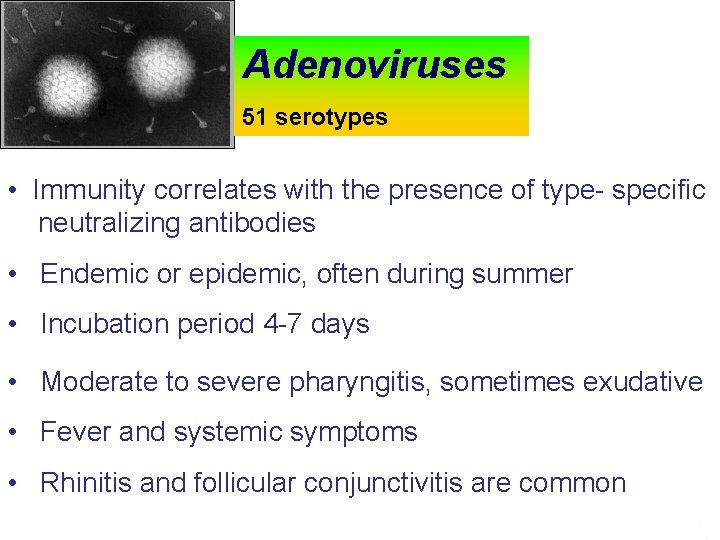 Adenoviruses

51 serotypes

• Immunity correlates with the presence of type- specific neutralizing antibodies

• Endemic or epidemic, often during summer

• Incubation period 4-7 days

• Moderate to severe pharyngitis, sometimes exudative

• Fever and systemic symptoms

• Rhinitis and follicular conjunctivitis are common